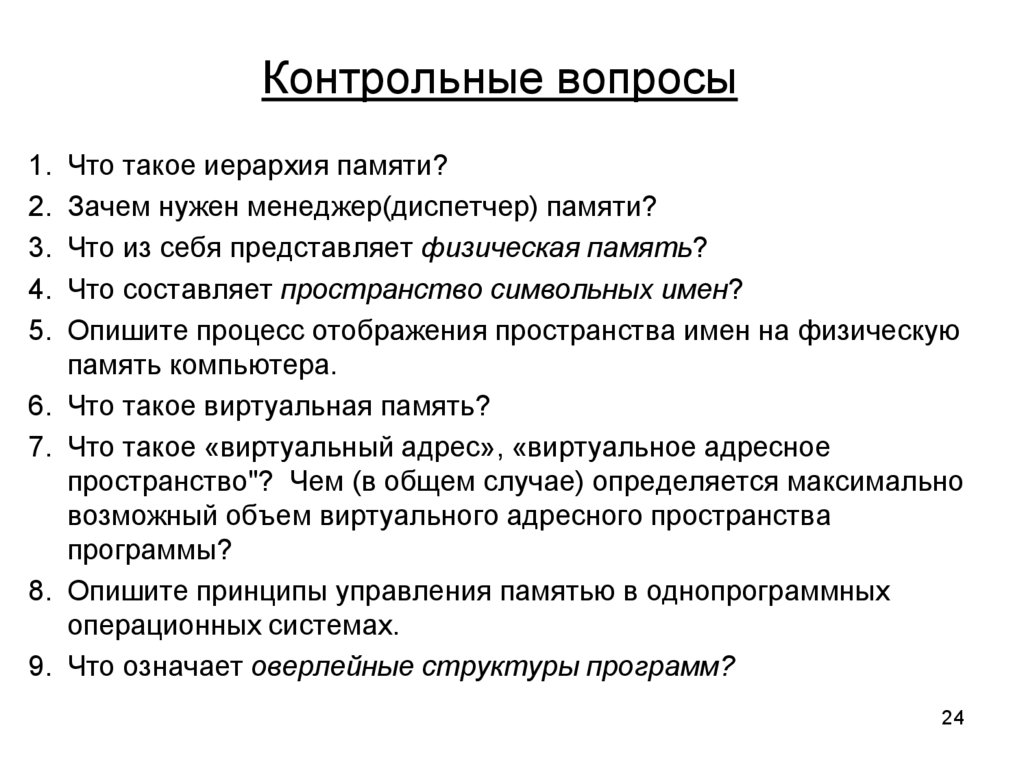 Контрольные вопросы

1. Что такое иерархия памяти?
2. Зачем нужен менеджер(диспетчер) памяти?
3. Что из себя представляет физическая память?
4. Что составляет пространство символьных имен?
5. Опишите процесс отображения пространства имен на физическую память компьютера.
6. Что такое виртуальная память?
7. Что такое «виртуальный адрес», «виртуальное адресное пространство"? Чем (в общем случае) определяется максимально возможный объем виртуального адресного пространства программы?
8. Опишите принципы управления памятью в однопрограммных операционных системах.
9. Что означает оверлейные структуры программ?

24